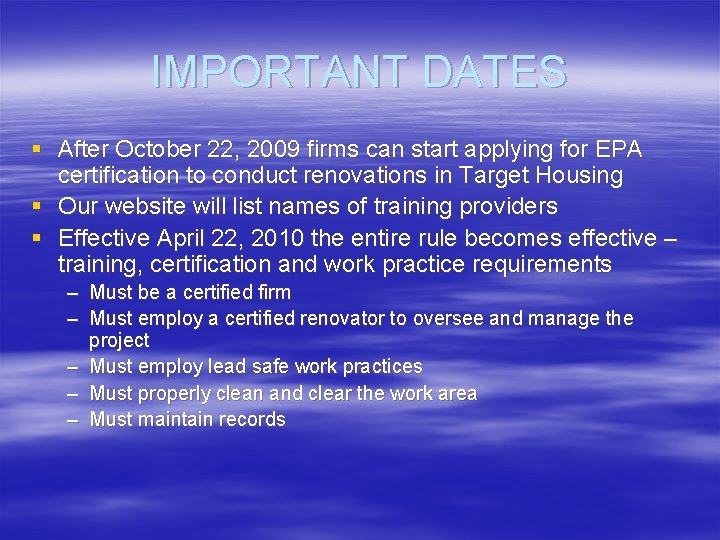 IMPORTANT DATES

▪ After October 22, 2009 firms can start applying for EPA certification to conduct renovations in Target Housing

▪ Our website will list names of training providers

▪ Effective April 22, 2010 the entire rule becomes effective – training, certification and work practice requirements

– Must be a certified firm

– Must employ a certified renovator to oversee and manage the project

– Must employ lead safe work practices

– Must properly clean and clear the work area

– Must maintain records